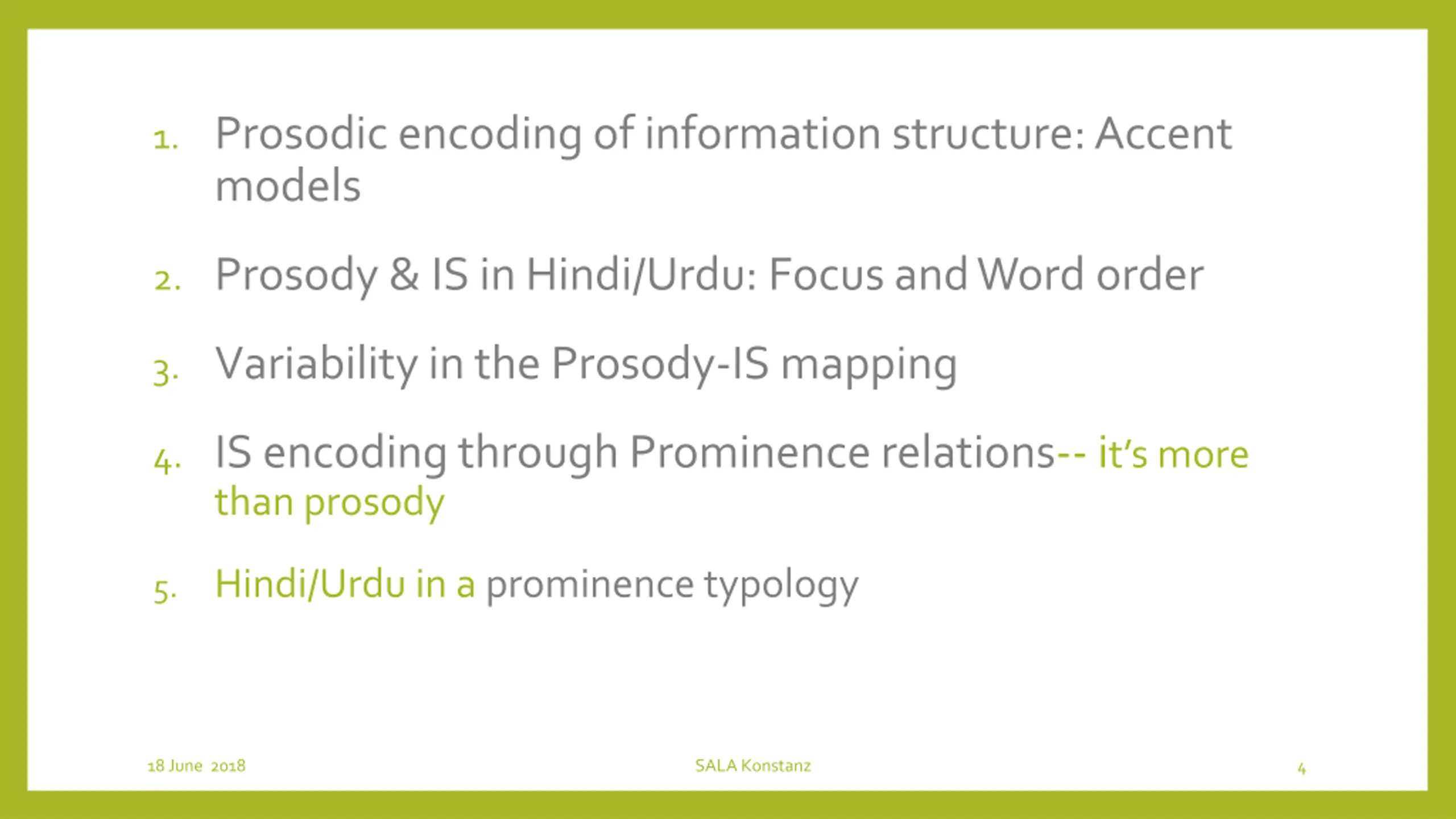 1. Prosodic encoding of information structure: Accent models

2. Prosody & IS in Hindi/Urdu: Focus and Word order

3. Variability in the Prosody-IS mapping

4. IS encoding through Prominence relations-- it's more than prosody

5. Hindi/Urdu in a prominence typology

18 June 2018

SALA Konstanz

4